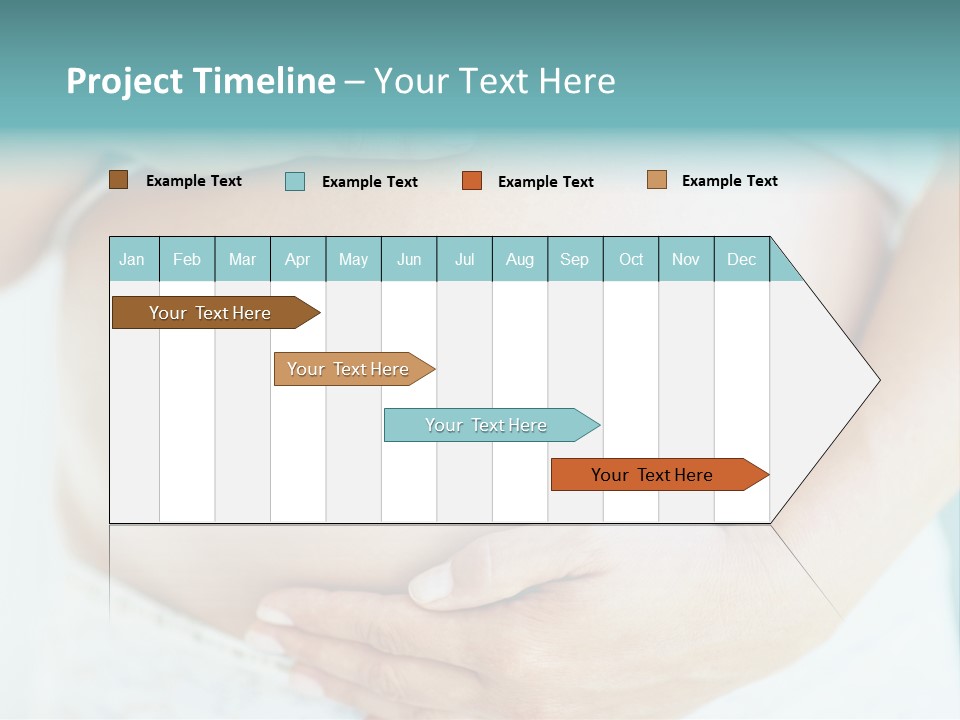 Project Timeline – Your Text Here

Example Text
Example Text
Example Text
Example Text

| Jan | Feb | Mar | Apr | May | Jun | Jul | Aug | Sep | Oct | Nov | Dec |
|---|---|---|---|---|---|---|---|---|---|---|---|

Your Text Here

Your Text Here

Your Text Here

Your Text Here